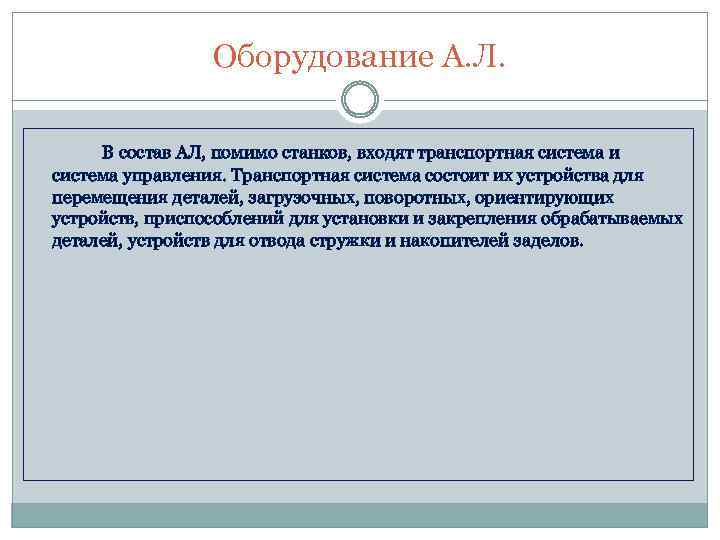 Оборудование А.Л.

В состав АЛ, помимо станков, входят транспортная система и система управления. Транспортная система состоит их устройства для перемещения деталей, загрузочных, поворотных, ориентирующих устройств, приспособлений для установки и закрепления обрабатываемых деталей, устройств для отвода стружки и накопителей заделов.